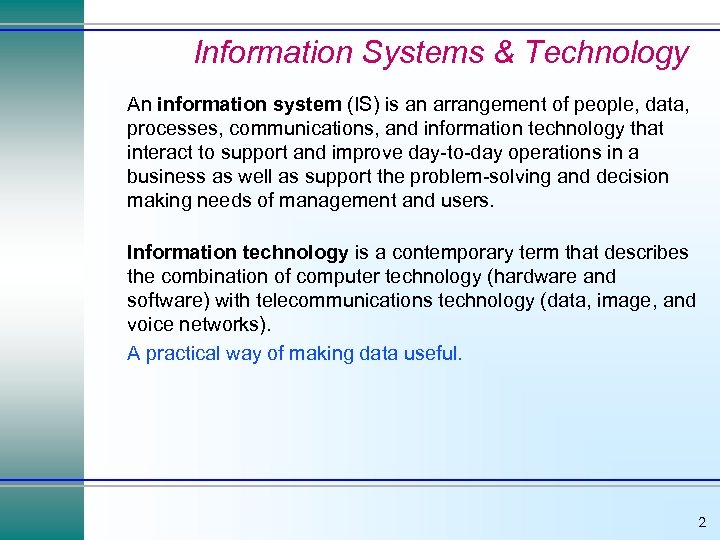 Information Systems & Technology

An information system (IS) is an arrangement of people, data, processes, communications, and information technology that interact to support and improve day-to-day operations in a business as well as support the problem-solving and decision making needs of management and users.

Information technology is a contemporary term that describes the combination of computer technology (hardware and software) with telecommunications technology (data, image, and voice networks).

A practical way of making data useful.

2